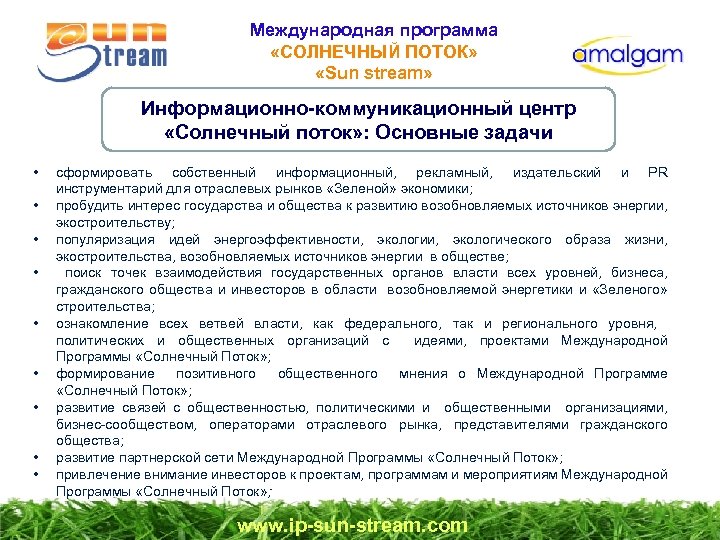 Sun Stream

Международная программа
«СОЛНЕЧНЫЙ ПОТОК»
«Sun stream»

amalgam

Информационно-коммуникационный центр «Солнечный поток»: Основные задачи

• сформировать собственный информационный, рекламный, издательский и PR инструментарий для отраслевых рынков «Зеленой» экономики;
• пробудить интерес государства и общества к развитию возобновляемых источников энергии, экостроительству;
• популяризация идей энергоэффективности, экологии, экологического образа жизни, экостроительства, возобновляемых источников энергии в обществе;
• поиск точек взаимодействия государственных органов власти всех уровней, бизнеса, гражданского общества и инвесторов в области возобновляемой энергетики и «Зеленого» строительства;
• ознакомление всех ветвей власти, как федерального, так и регионального уровня, политических и общественных организаций с идеями, проектами Международной Программы «Солнечный Поток»;
• формирование позитивного общественного мнения о Международной Программе «Солнечный Поток»;
• развитие связей с общественностью, политическими и общественными организациями, бизнес-сообществом, операторами отраслевого рынка, представителями гражданского общества;
• развитие партнерской сети Международной Программы «Солнечный Поток»;
• привлечение внимание инвесторов к проектам, программам и мероприятиям Международной Программы «Солнечный Поток»;

www.ip-sun-stream.com